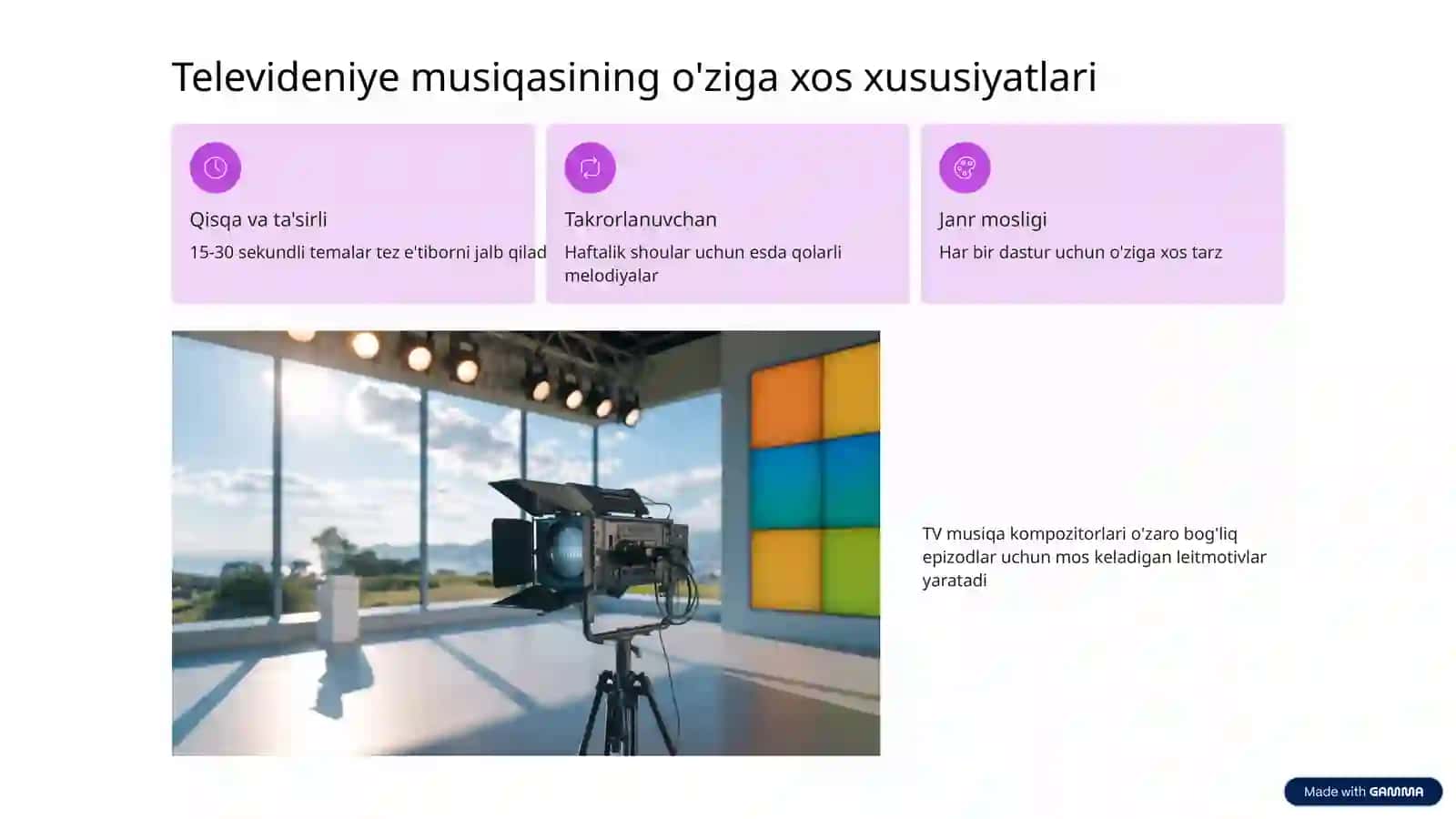 Televideniye musiqasining o'ziga xos xususiyatlari

Qisqa va ta'sirli

15-30 sekundli temalar tez e'tiborni jalb qilad

Takrorlanuvchan

Haftalik shoular uchun esda qolarli melodiyalar

Janr mosligi

Har bir dastur uchun o'ziga xos tarz

TV musiqa kompozitorlari o'zaro bog'liq epizodlar uchun mos keladigan leitmotivlar yaratadi

Made with GAMMA